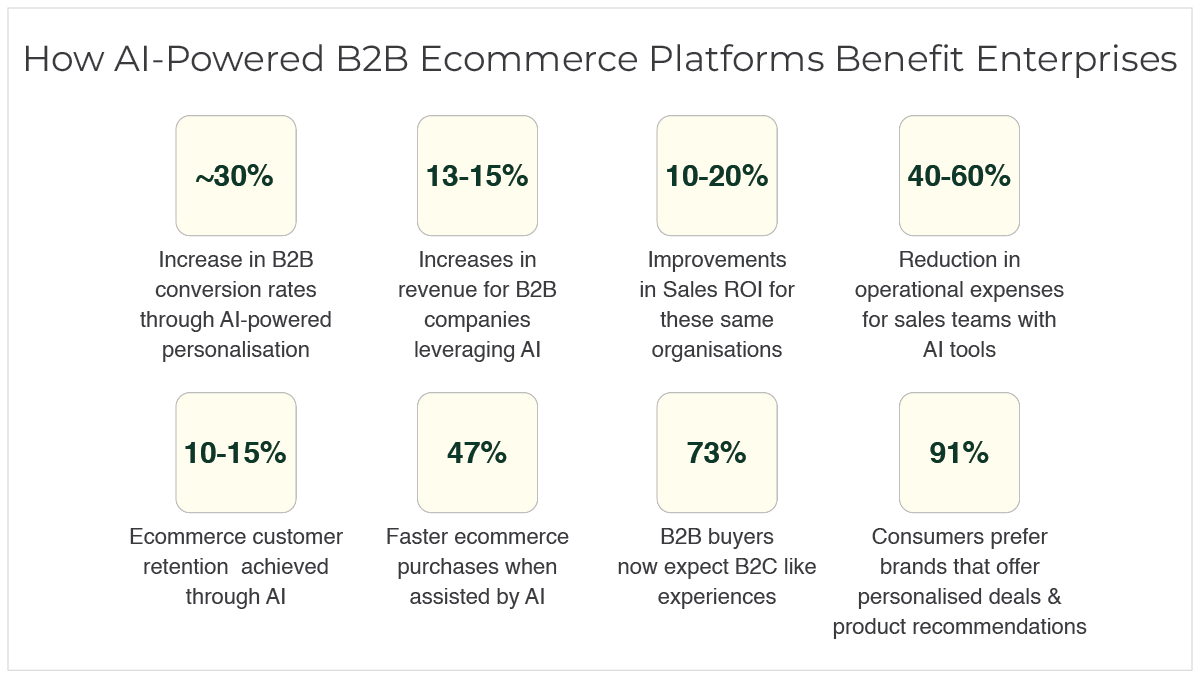 How AI-Powered B2B Ecommerce Platforms Benefit Enterprises

~30%

Increase in B2B conversion rates through AI-powered personalisation

13-15%

Increases in revenue for B2B companies leveraging AI

10-20%

Improvements in Sales ROI for these same organisations

40-60%

Reduction in operational expenses for sales teams with AI tools

10-15%

Ecommerce customer retention achieved through AI

47%

Faster ecommerce purchases when assisted by AI

73%

B2B buyers now expect B2C like experiences

91%

Consumers prefer brands that offer personalised deals & product recommendations